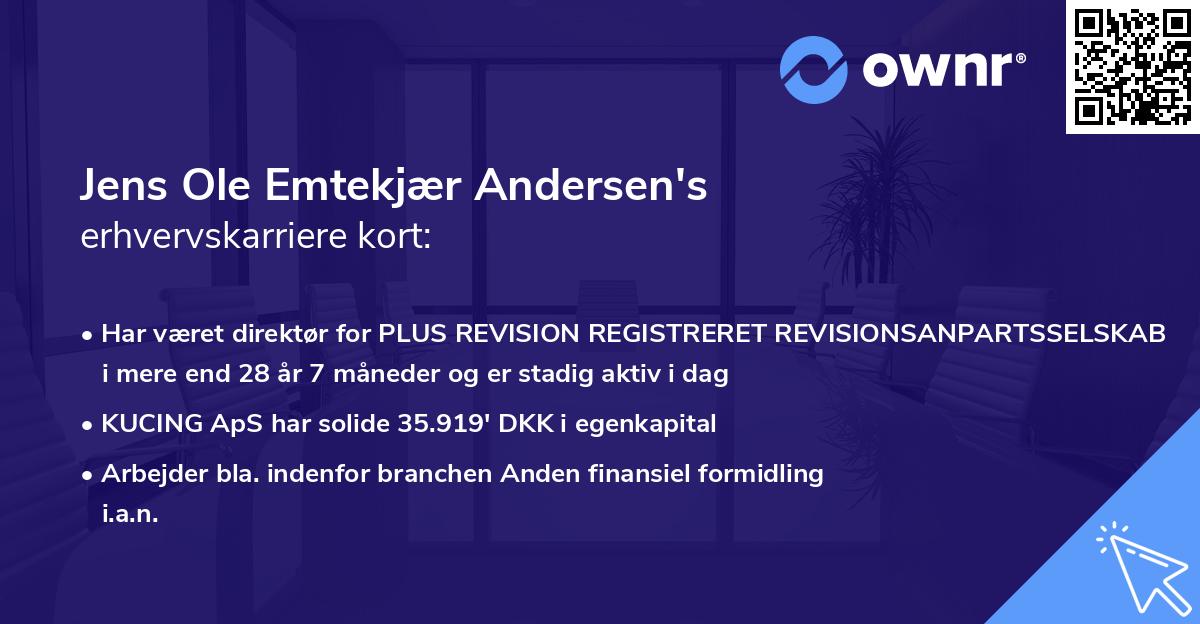 ownr®

Jens Ole Emtekjær Andersen's
erhvervskarriere kort:

• Har været direktør for PLUS REVISION REGISTRERET REVISIONSANPARTSSELSKAB i mere end 28 år 7 måneder og er stadig aktiv i dag

• KUCING ApS har solide 35.919' DKK i egenkapital

• Arbejder bla. indenfor branchen Anden finansiel formidling i.a.n.